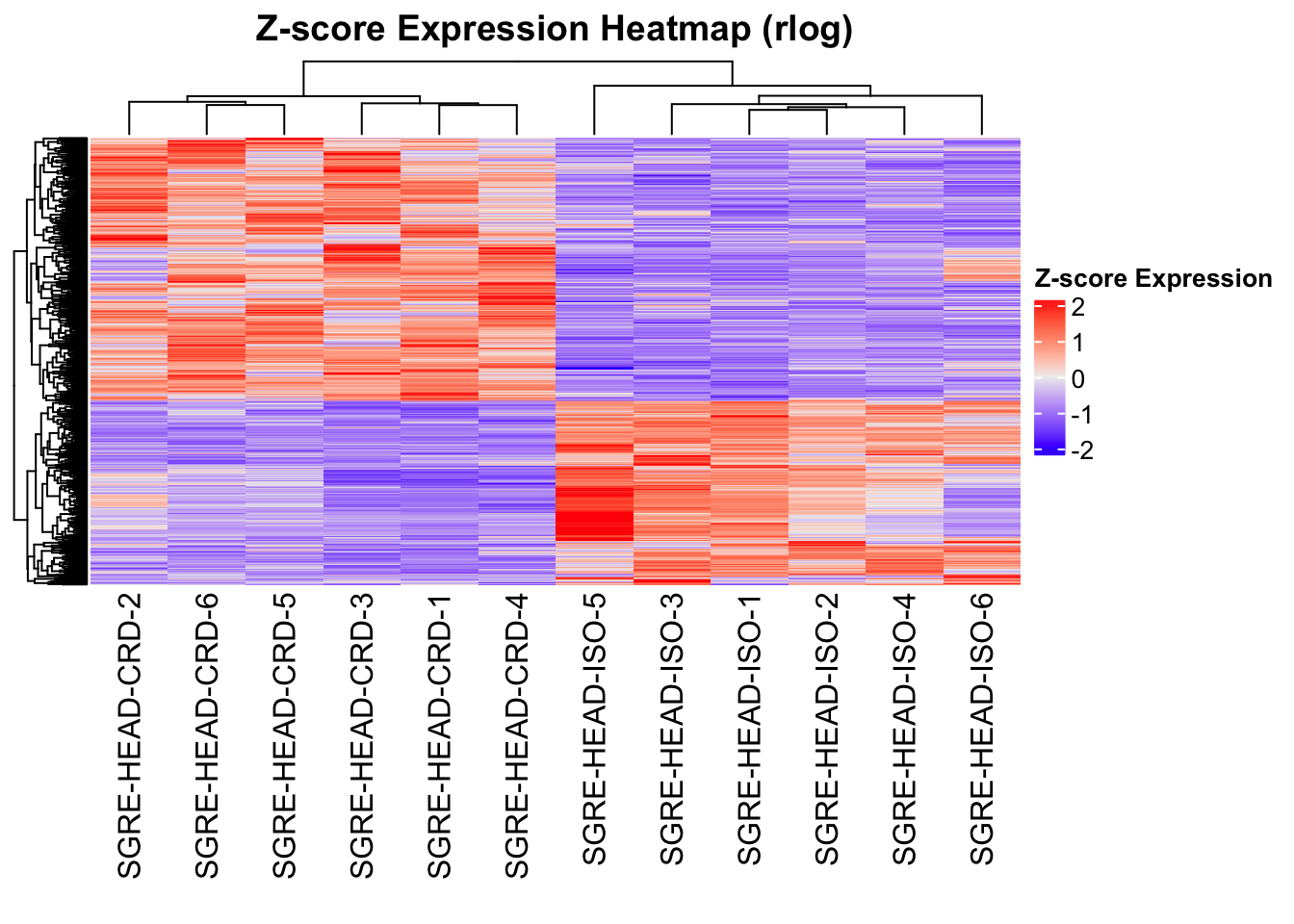 Z-score Expression Heatmap (rlog)

Z-score Expression
2
1
0
-1
-2

SGRE-HEAD-CRD-2
SGRE-HEAD-CRD-6
SGRE-HEAD-CRD-5
SGRE-HEAD-CRD-3
SGRE-HEAD-CRD-1
SGRE-HEAD-CRD-4
SGRE-HEAD-ISO-5
SGRE-HEAD-ISO-3
SGRE-HEAD-ISO-1
SGRE-HEAD-ISO-2
SGRE-HEAD-ISO-4
SGRE-HEAD-ISO-6